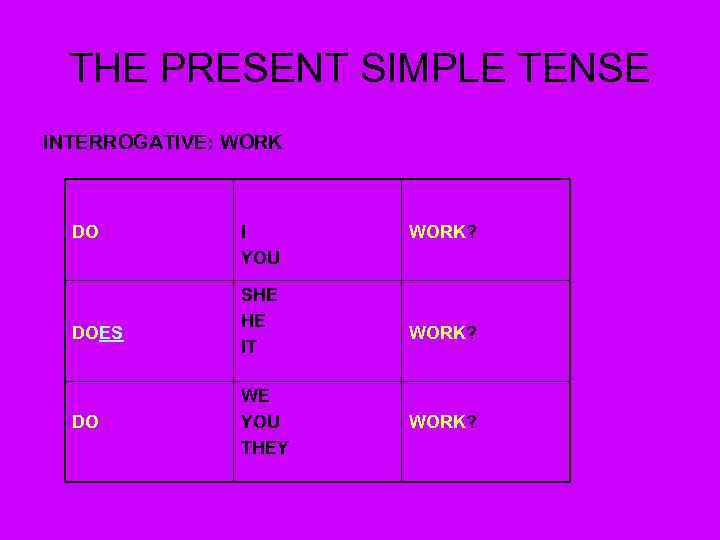 THE PRESENT SIMPLE TENSE

INTERROGATIVE: WORK

| DO | I YOU | WORK? |
|---|---|---|
| DOES | SHE HE IT | WORK? |
| DO | WE YOU THEY | WORK? |